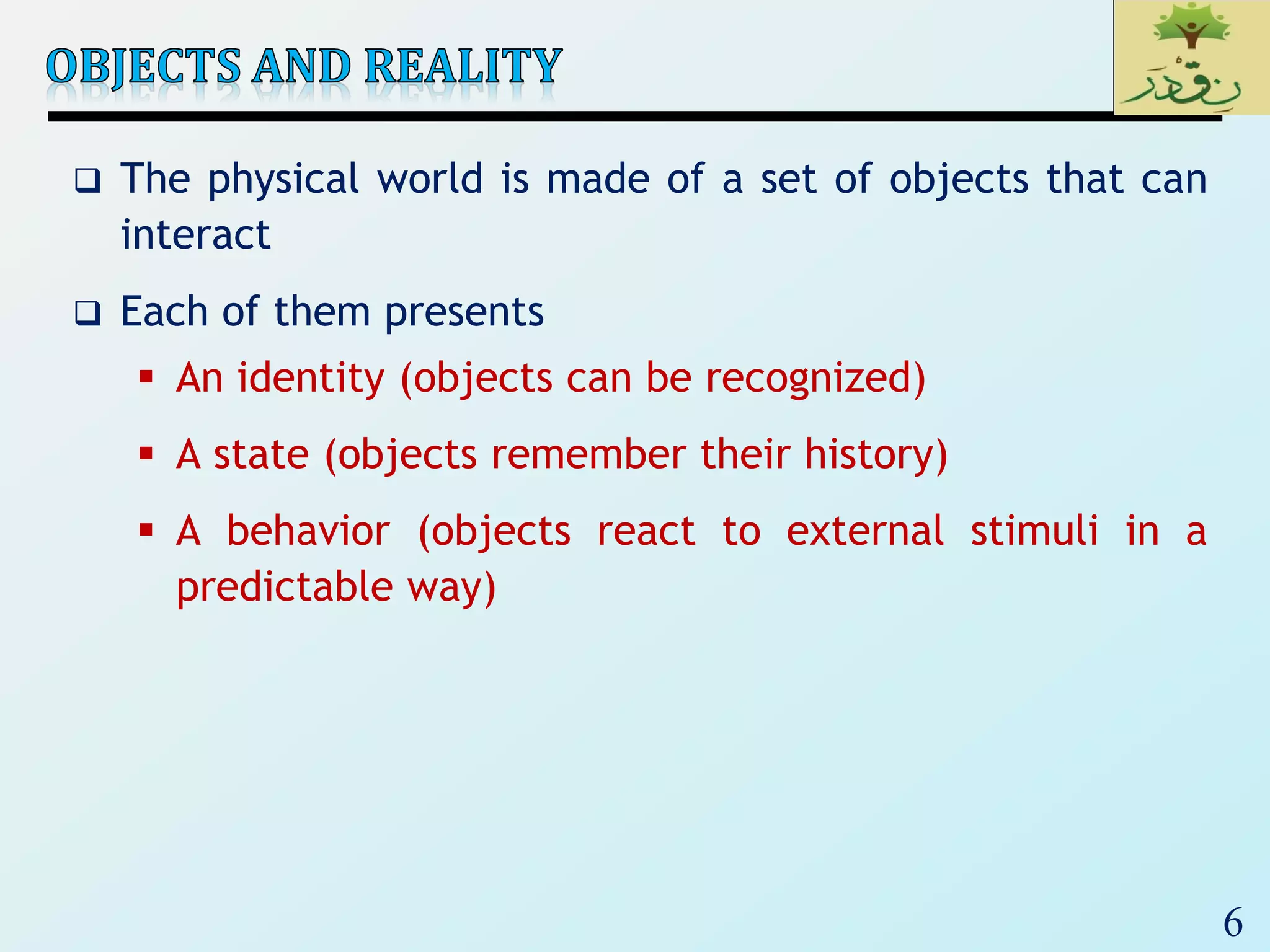 OBJECTS AND REALITY

نقدر

❑ The physical world is made of a set of objects that can interact

❑ Each of them presents

▪ An identity (objects can be recognized)

▪ A state (objects remember their history)

▪ A behavior (objects react to external stimuli in a predictable way)

6